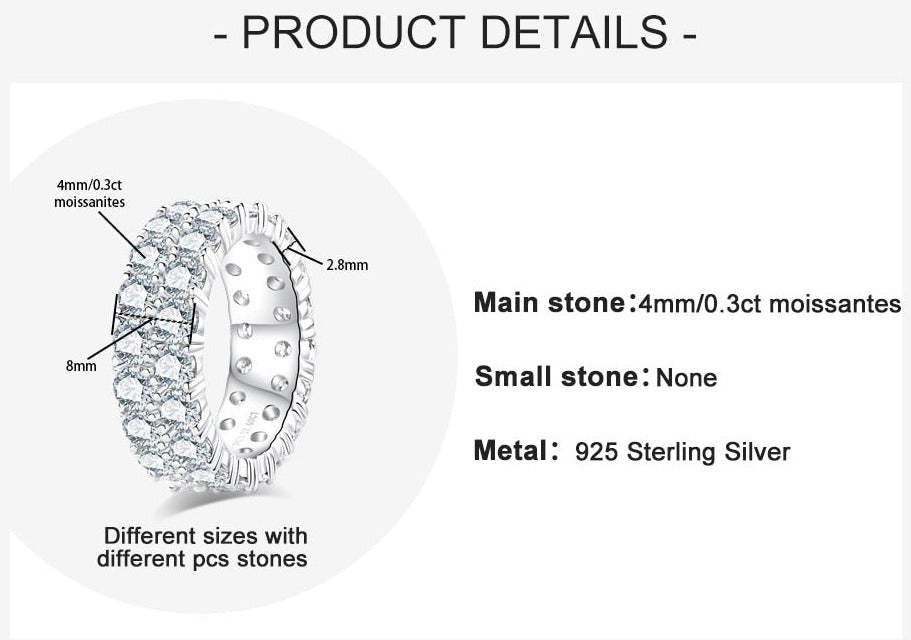 - PRODUCT DETAILS -

4mm/0.3ct moissanites

2.8mm

8mm

Different sizes with different pcs stones

Main stone:4mm/0.3ct moissantes

Small stone: None

Metal: 925 Sterling Silver